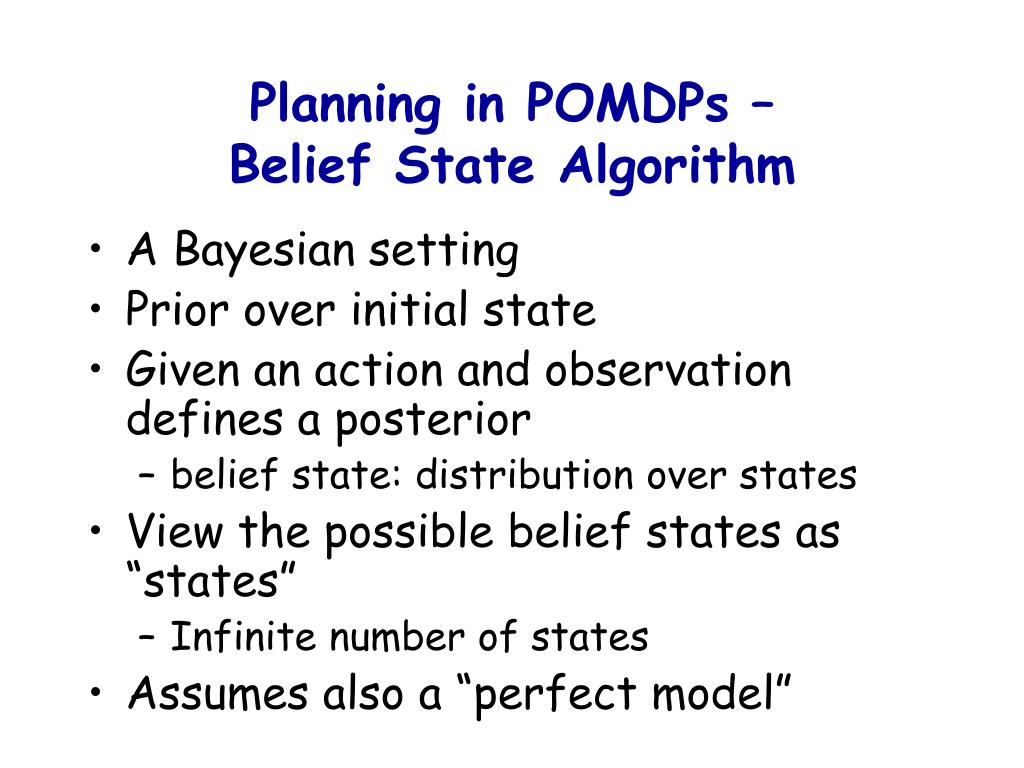 Planning in POMDPs –
Belief State Algorithm

• A Bayesian setting
• Prior over initial state
• Given an action and observation defines a posterior
– belief state: distribution over states
• View the possible belief states as “states”
– Infinite number of states
• Assumes also a “perfect model”